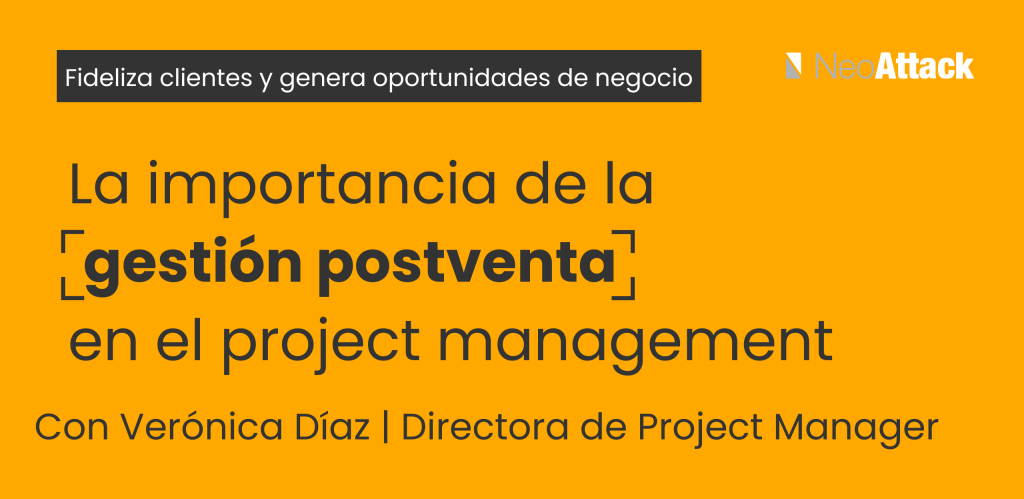 Fideliza clientes y genera oportunidades de negocio

NeoAttack

La importancia de la gestión postventa en el project management

Con Verónica Díaz | Directora de Project Manager